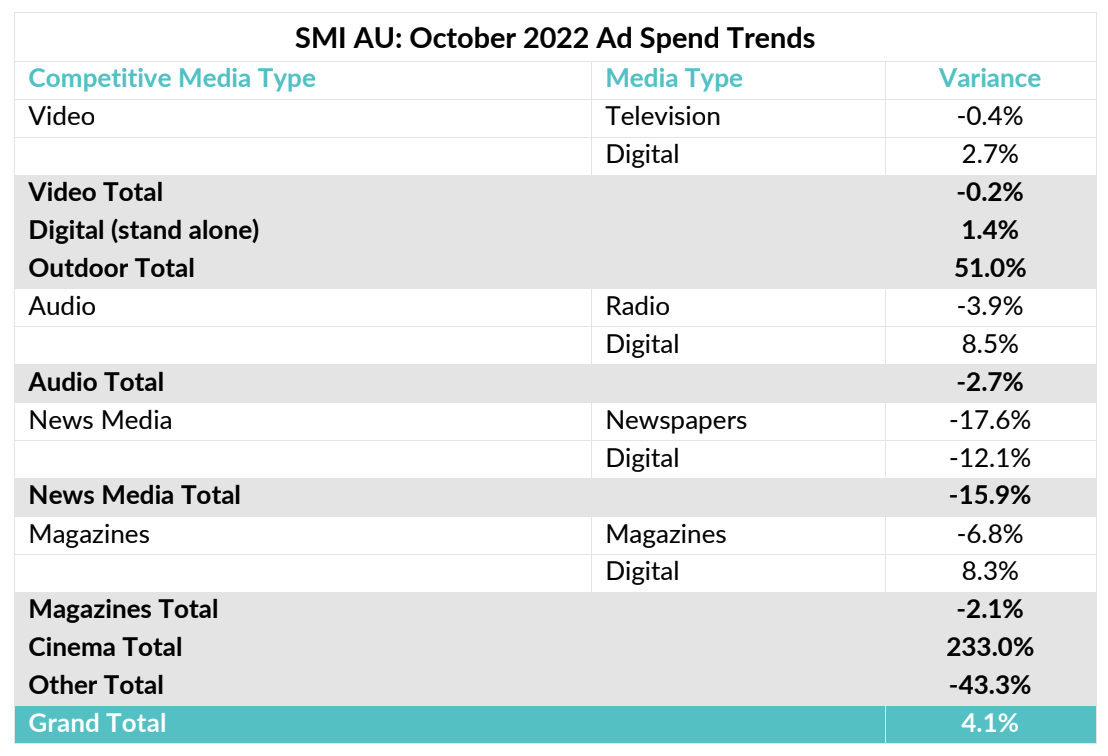 SMI AU: October 2022 Ad Spend Trends

| Competitive Media Type | Media Type | Variance |
|---|---|---|
| Video | Television | -0.4% |
| | Digital | 2.7% |
| Video Total | | -0.2% |
| Digital (stand alone) | | 1.4% |
| Outdoor Total | | 51.0% |
| Audio | Radio | -3.9% |
| | Digital | 8.5% |
| Audio Total | | -2.7% |
| News Media | Newspapers | -17.6% |
| | Digital | -12.1% |
| News Media Total | | -15.9% |
| Magazines | Magazines | -6.8% |
| | Digital | 8.3% |
| Magazines Total | | -2.1% |
| Cinema Total | | 233.0% |
| Other Total | | -43.3% |
| Grand Total | | 4.1% |